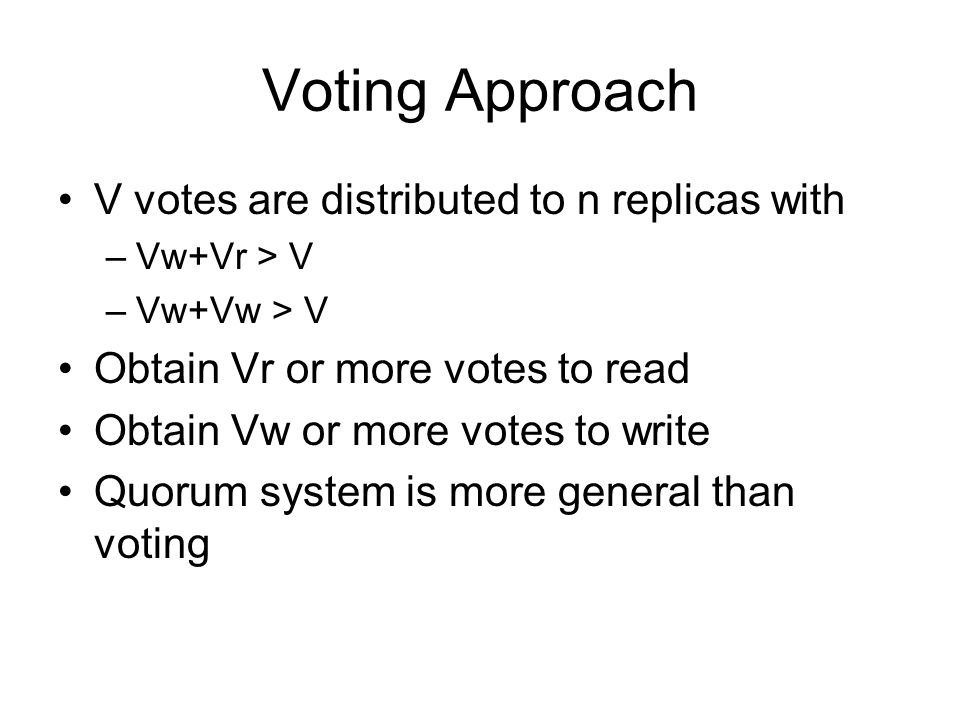 Voting Approach

• V votes are distributed to n replicas with
– Vw+Vr > V
– Vw+Vw > V
• Obtain Vr or more votes to read
• Obtain Vw or more votes to write
• Quorum system is more general than voting